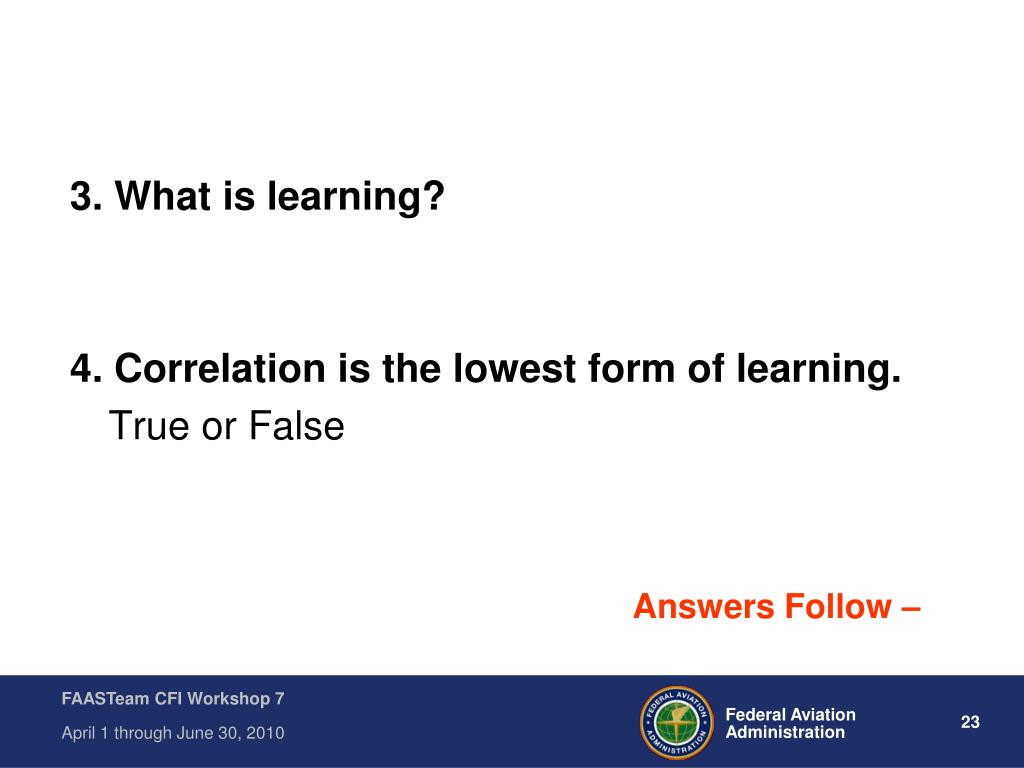 3. What is learning?

4. Correlation is the lowest form of learning.
True or False

Answers Follow –

FAASTeam CFI Workshop 7
April 1 through June 30, 2010

FEDERAL AVIATION ADMINISTRATION

Federal Aviation Administration

23